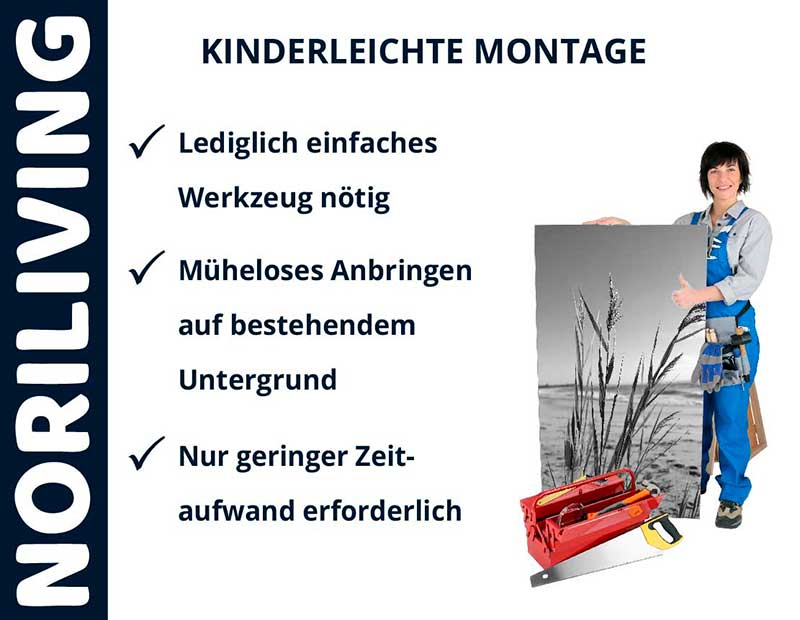 NORILIVING

KINDERLEICHTE MONTAGE

✓ Lediglich einfaches Werkzeug nötig

✓ Müheloses Anbringen auf bestehendem Untergrund

✓ Nur geringer Zeitaufwand erforderlich